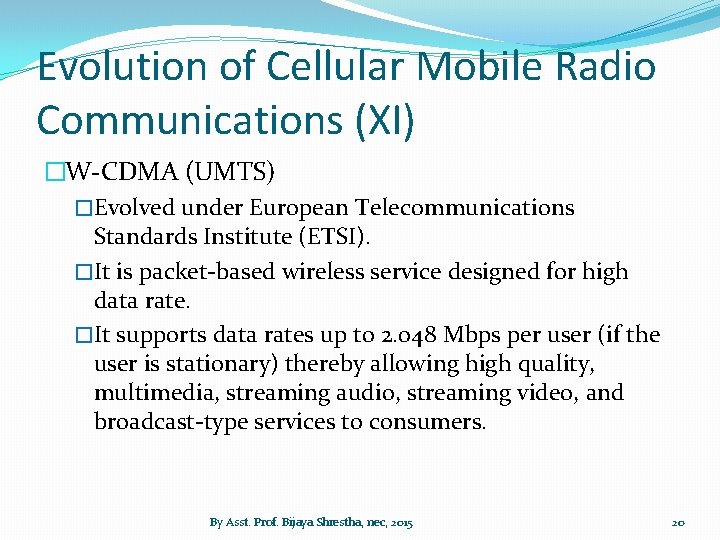 Evolution of Cellular Mobile Radio Communications (XI)

□W-CDMA (UMTS)

□Evolved under European Telecommunications Standards Institute (ETSI).

□It is packet-based wireless service designed for high data rate.

□It supports data rates up to 2.048 Mbps per user (if the user is stationary) thereby allowing high quality, multimedia, streaming audio, streaming video, and broadcast-type services to consumers.

By Asst. Prof. Bijaya Shrestha, nec, 2015

20